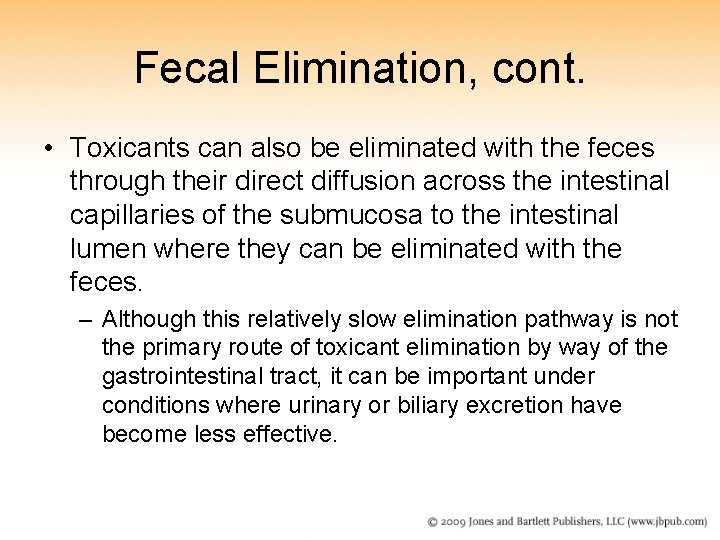 Fecal Elimination, cont.

• Toxicants can also be eliminated with the feces through their direct diffusion across the intestinal capillaries of the submucosa to the intestinal lumen where they can be eliminated with the feces.

– Although this relatively slow elimination pathway is not the primary route of toxicant elimination by way of the gastrointestinal tract, it can be important under conditions where urinary or biliary excretion have become less effective.

© 2009 Jones and Bartlett Publishers, LLC (www.jbpub.com)